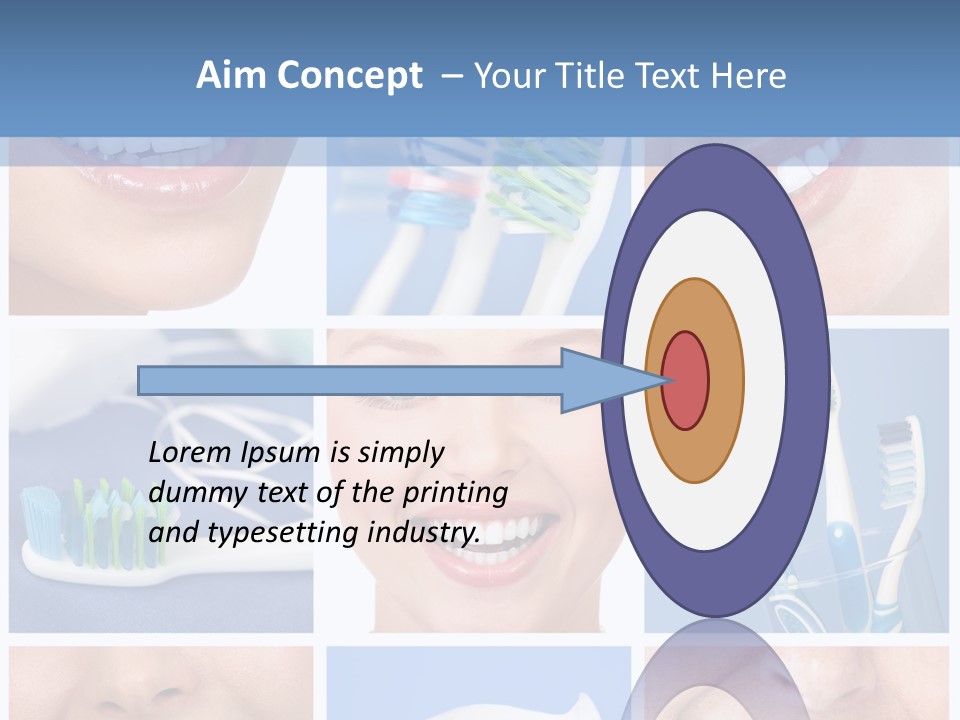 Aim Concept – Your Title Text Here

Lorem Ipsum is simply dummy text of the printing and typesetting industry.